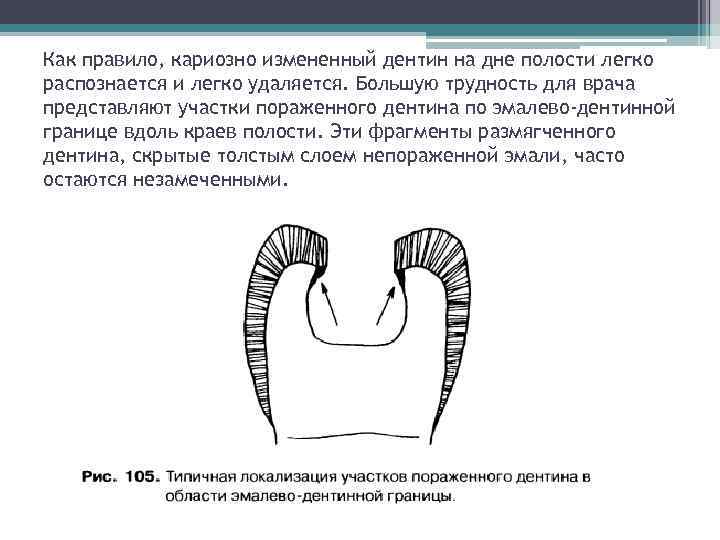 Как правило, кариозно измененный дентин на дне полости легко распознается и легко удаляется. Большую трудность для врача представляют участки пораженного дентина по эмалево-дентинной границе вдоль краев полости. Эти фрагменты размягченного дентина, скрытые толстым слоем непораженной эмали, часто остаются незамеченными.

Рис. 105. Типичная локализация участков пораженного дентина в области эмалево-дентинной границы.